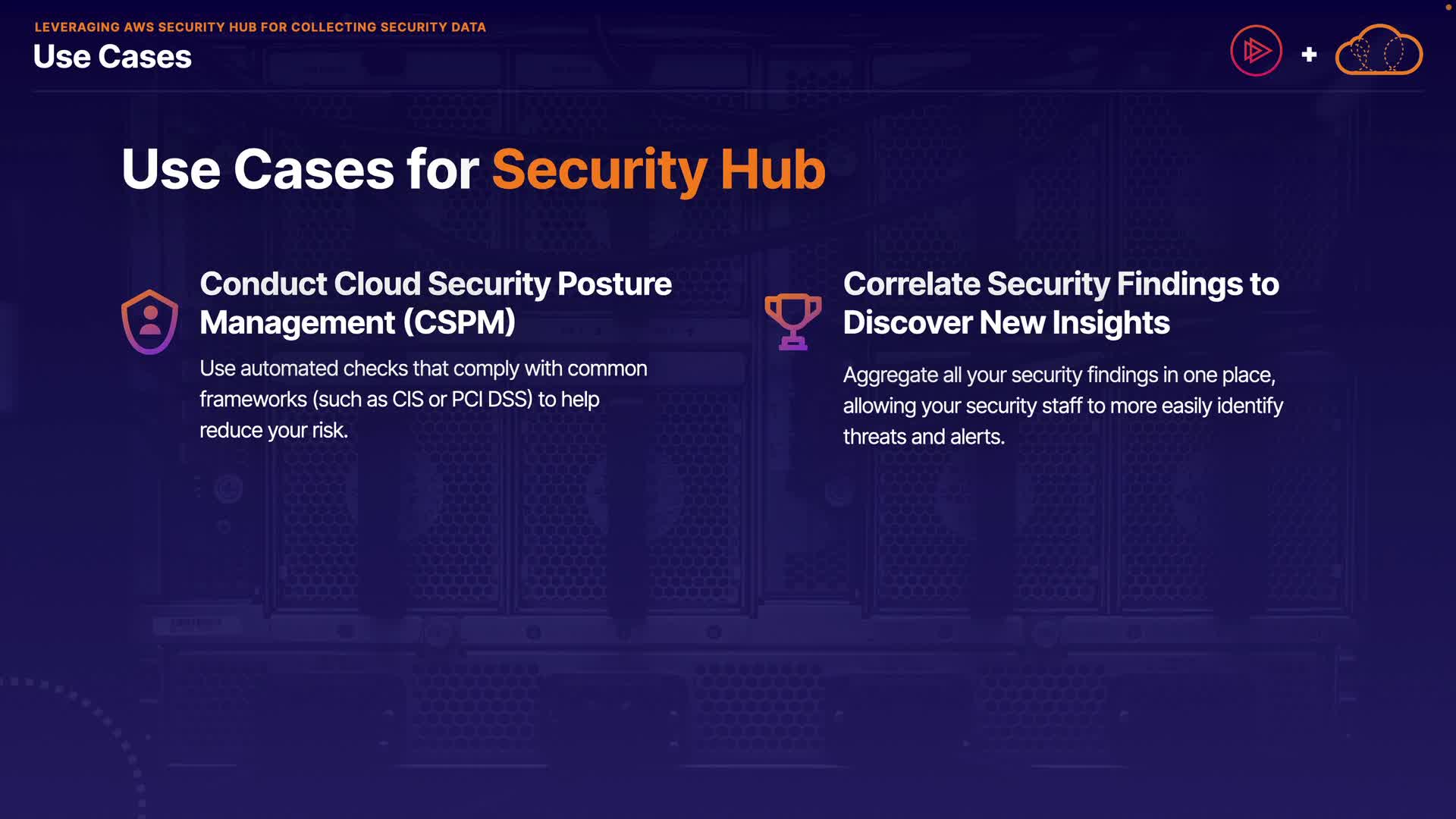 LEVERAGING AWS SECURITY HUB FOR COLLECTING SECURITY DATA
Use Cases

+

Use Cases for Security Hub

Conduct Cloud Security Posture Management (CSPM)

Use automated checks that comply with common frameworks (such as CIS or PCI DSS) to help reduce your risk.

Correlate Security Findings to Discover New Insights

Aggregate all your security findings in one place, allowing your security staff to more easily identify threats and alerts.